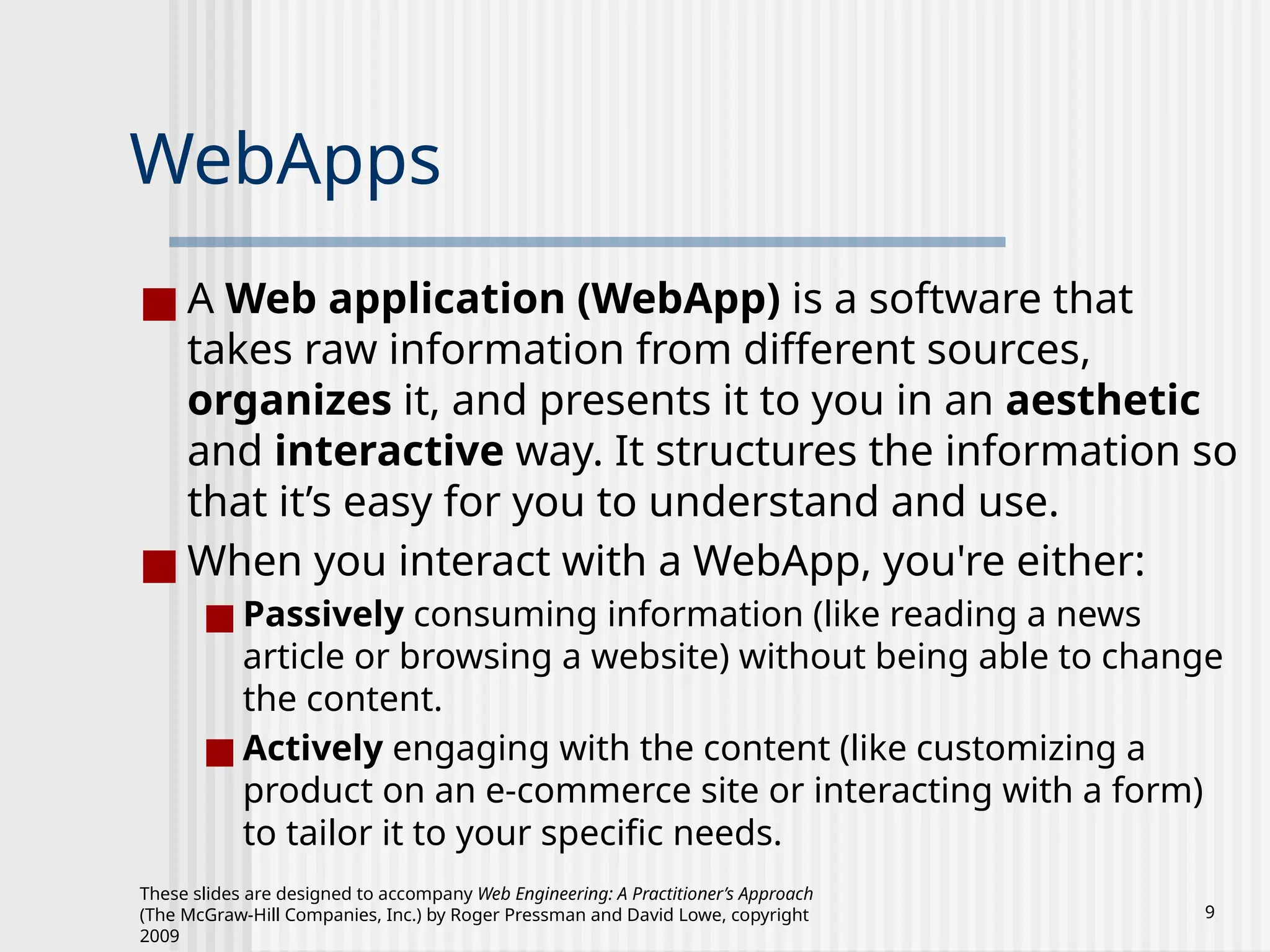 WebApps

A Web application (WebApp) is a software that takes raw information from different sources, organizes it, and presents it to you in an aesthetic and interactive way. It structures the information so that it’s easy for you to understand and use.

When you interact with a WebApp, you're either:

Passively consuming information (like reading a news article or browsing a website) without being able to change the content.

Actively engaging with the content (like customizing a product on an e-commerce site or interacting with a form) to tailor it to your specific needs.

These slides are designed to accompany Web Engineering: A Practitioner’s Approach (The McGraw-Hill Companies, Inc.) by Roger Pressman and David Lowe, copyright 2009

9